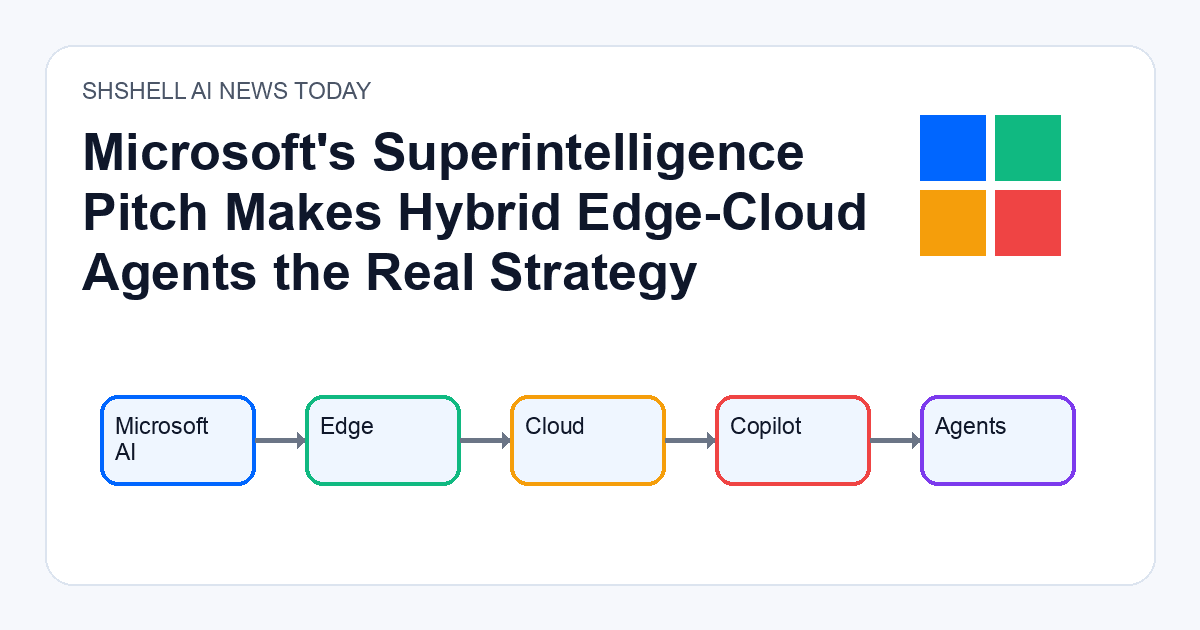 SHSHELL AI NEWS TODAY

Microsoft's Superintelligence Pitch Makes Hybrid Edge-Cloud Agents the Real Strategy

Microsoft AI

Edge

Cloud

Copilot

Agents